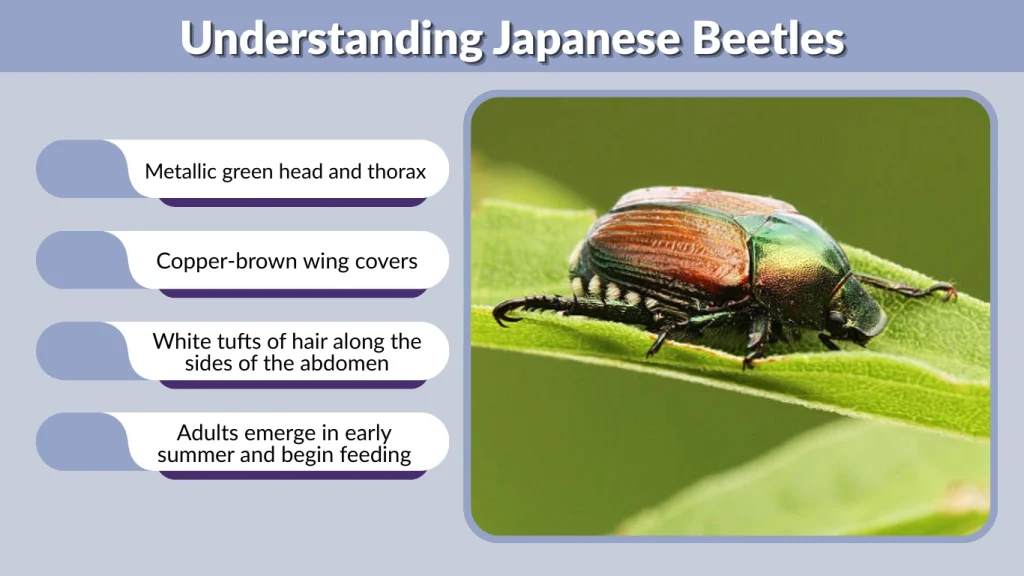 Understanding Japanese Beetles

Metallic green head and thorax

Copper-brown wing covers

White tufts of hair along the sides of the abdomen

Adults emerge in early summer and begin feeding